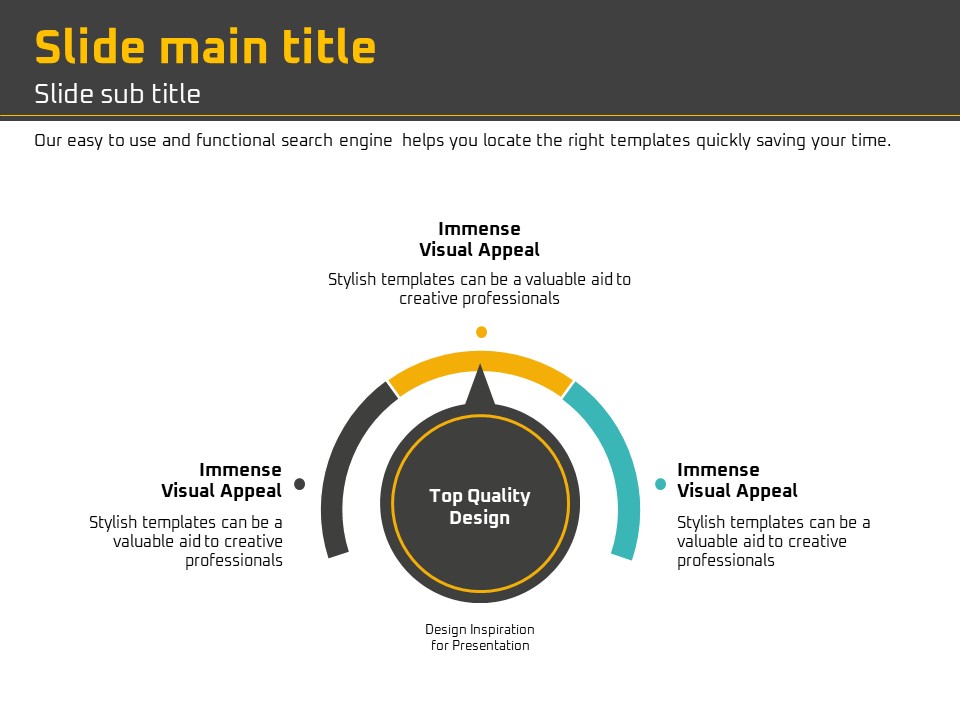 Slide main title
Slide sub title

Our easy to use and functional search engine helps you locate the right templates quickly saving your time.

Immense
Visual Appeal

Stylish templates can be a valuable aid to creative professionals

Immense
Visual Appeal

Stylish templates can be a valuable aid to creative professionals

Top Quality
Design

Immense
Visual Appeal

Stylish templates can be a valuable aid to creative professionals

Design Inspiration
for Presentation